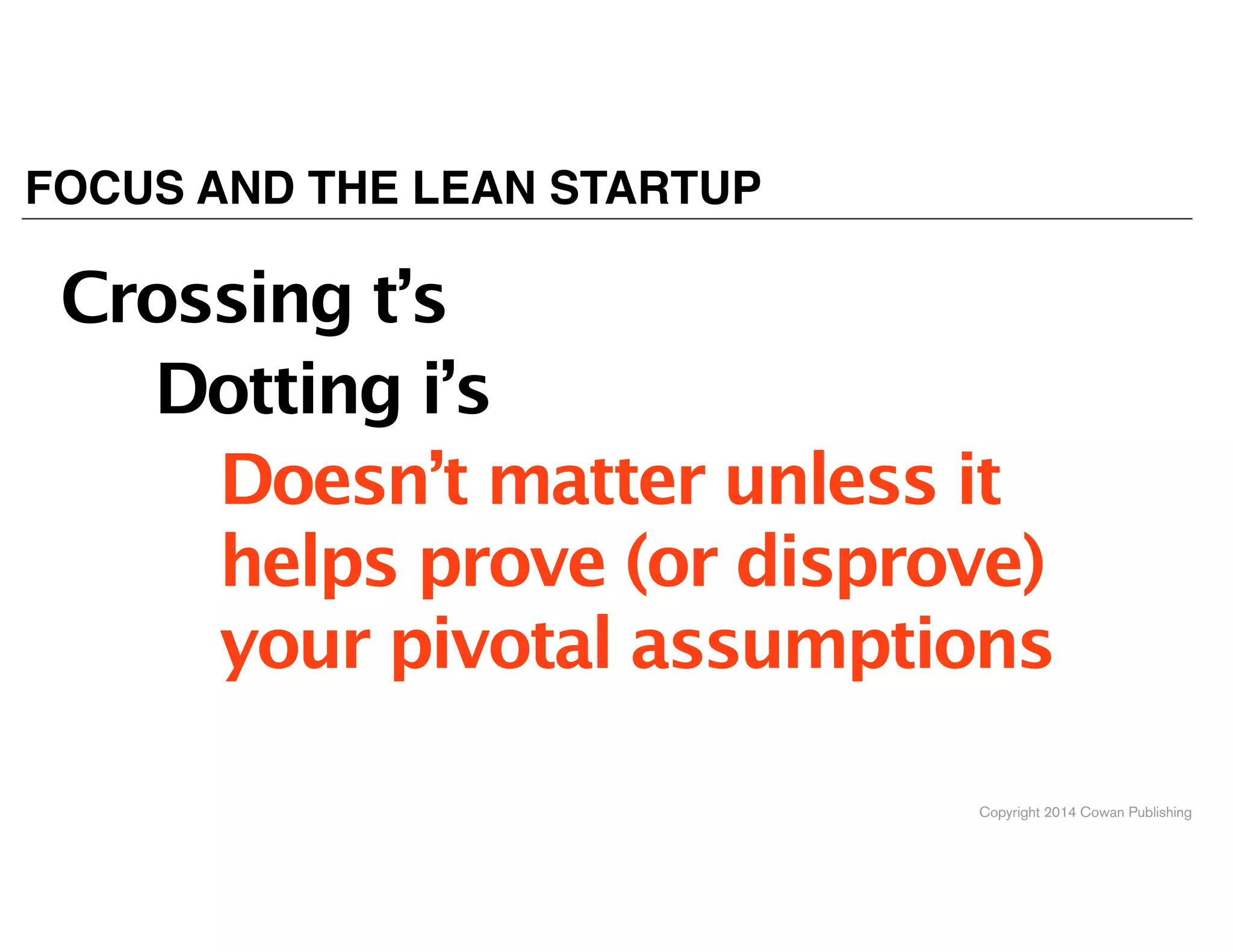 FOCUS AND THE LEAN STARTUP

Crossing t’s

Dotting i’s

Doesn’t matter unless it helps prove (or disprove) your pivotal assumptions

Copyright 2014 Cowan Publishing